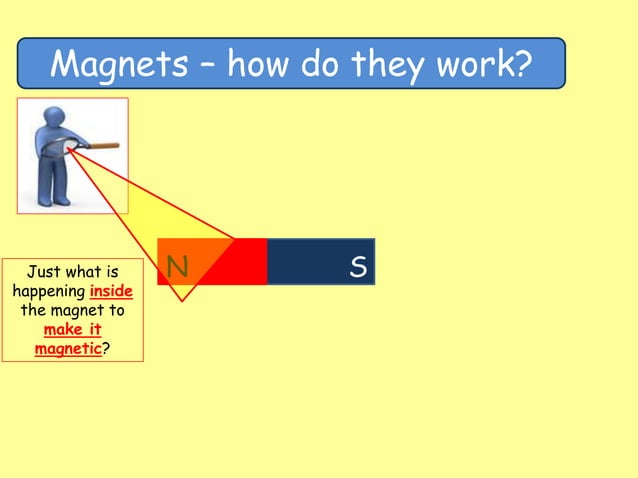 Magnets – how do they work?

N

S

Just what is happening inside the magnet to make it magnetic?